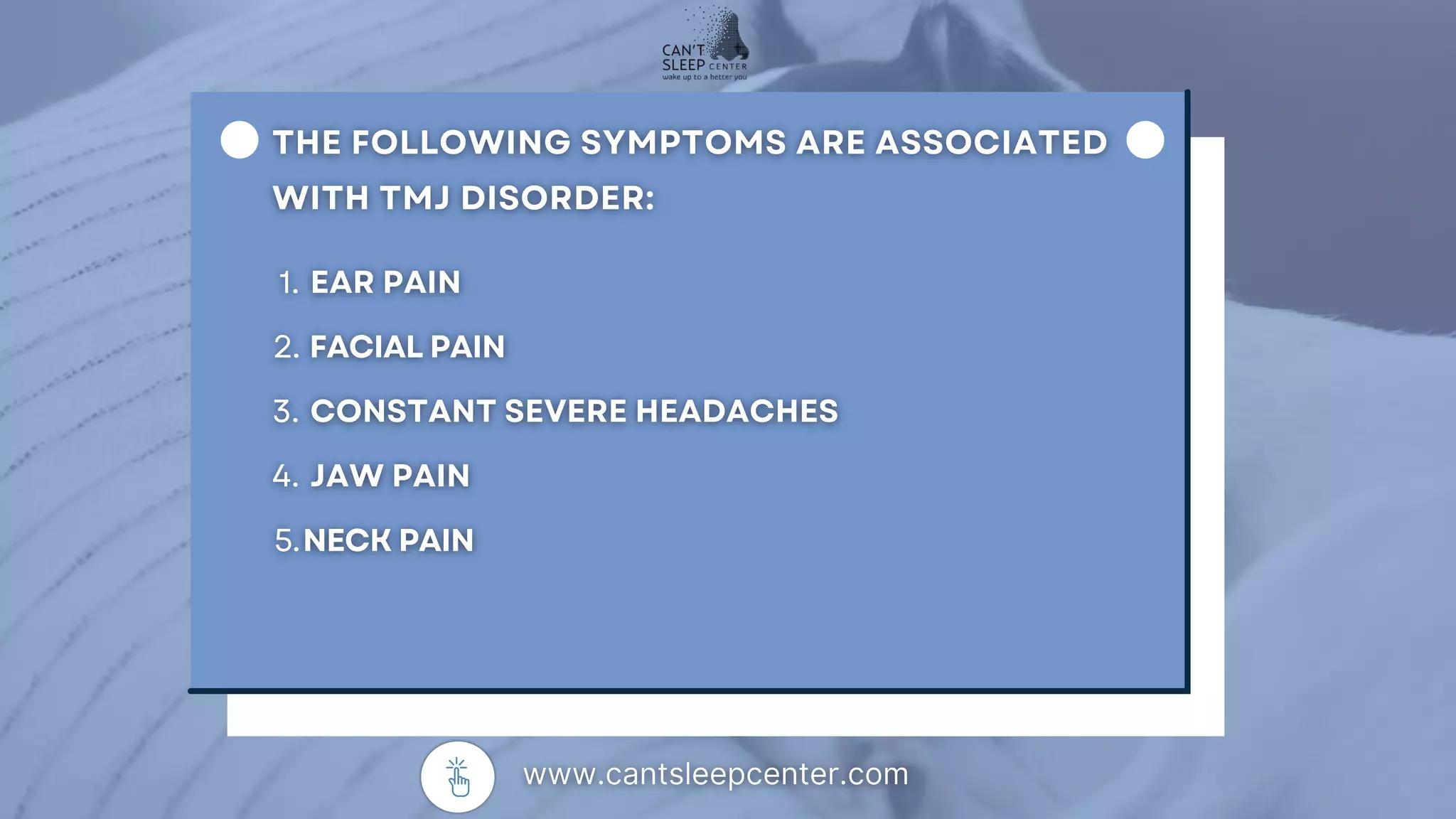 CAN'T SLEEP CENTER
wake up to a better you

THE FOLLOWING SYMPTOMS ARE ASSOCIATED WITH TMJ DISORDER:

1. EAR PAIN
2. FACIAL PAIN
3. CONSTANT SEVERE HEADACHES
4. JAW PAIN
5. NECK PAIN

www.cantsleepcenter.com